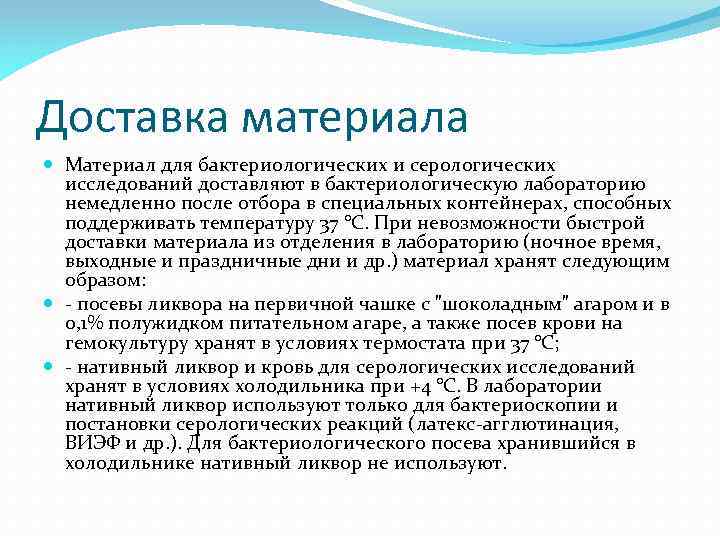 Доставка материала

Материал для бактериологических и серологических исследований доставляют в бактериологическую лабораторию немедленно после отбора в специальных контейнерах, способных поддерживать температуру 37 °С. При невозможности быстрой доставки материала из отделения в лабораторию (ночное время, выходные и праздничные дни и др.) материал хранят следующим образом:

- посевы ликвора на первичной чашке с "шоколадным" агаром и в 0,1% полужидком питательном агаре, а также посев крови на гемокультуру хранят в условиях термостата при 37 °С;

- нативный ликвор и кровь для серологических исследований хранят в условиях холодильника при +4 °С. В лаборатории нативный ликвор используют только для бактериоскопии и постановки серологических реакций (латекс-агглютинация, ВИЭФ и др.). Для бактериологического посева хранившийся в холодильнике нативный ликвор не используют.